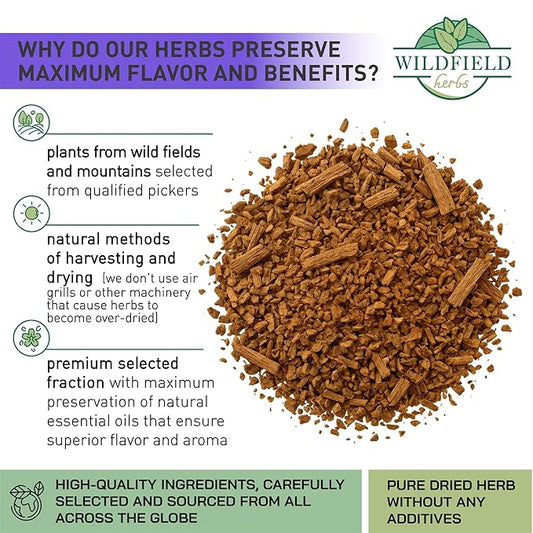 WHY DO OUR HERBS PRESERVE MAXIMUM FLAVOR AND BENEFITS?

WILDFIELD herbs

plants from wild fields and mountains selected from qualified pickers

natural methods of harvesting and drying (we don't use air grills or other machinery that cause herbs to become over-dried)

premium selected fraction with maximum preservation of natural essential oils that ensure superior flavor and aroma

HIGH-QUALITY INGREDIENTS, CAREFULLY SELECTED AND SOURCED FROM ALL ACROSS THE GLOBE

PURE DRIED HERB WITHOUT ANY ADDITIVES